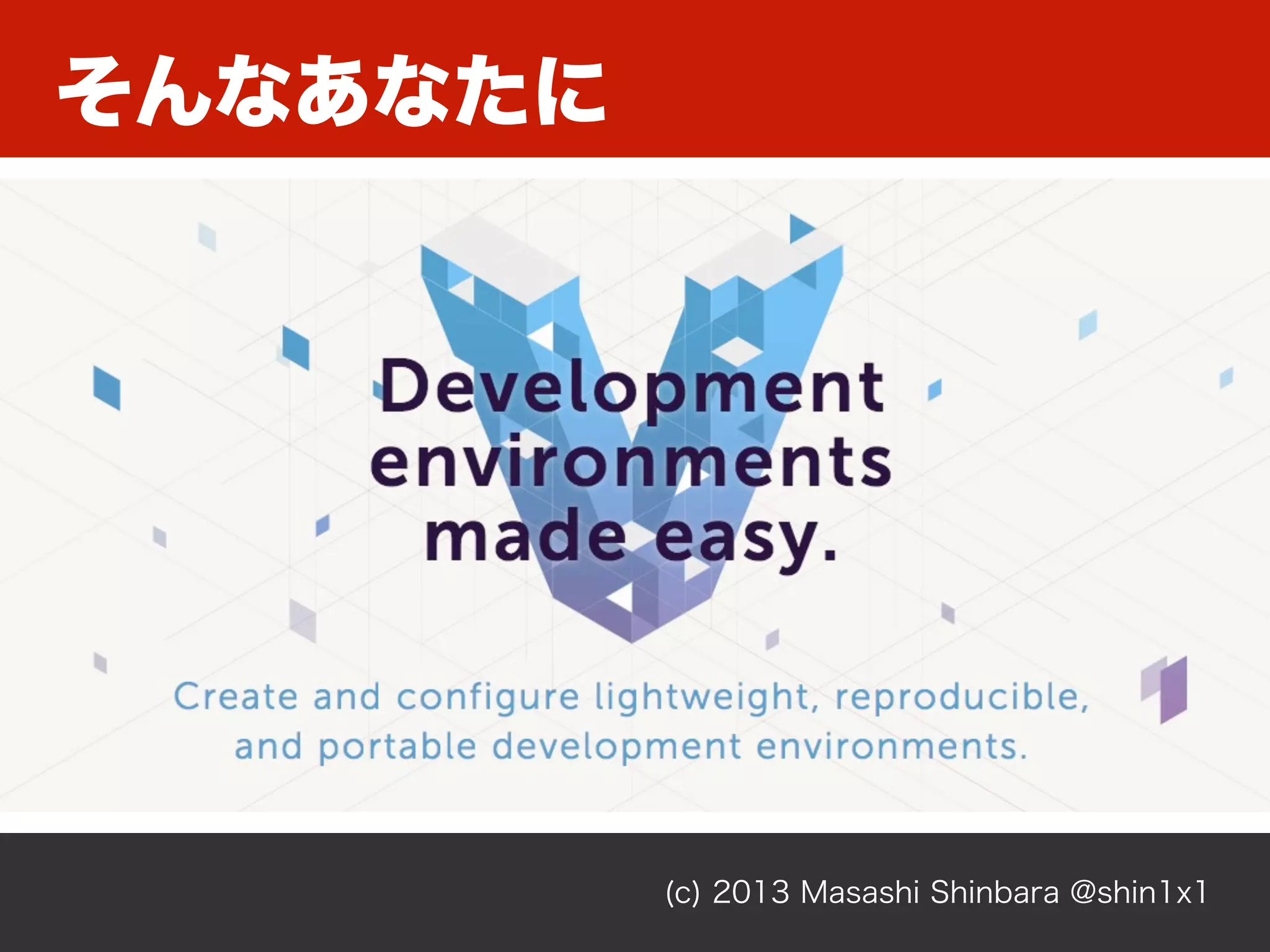 そんなあなたに

Development environments made easy.

Create and configure lightweight, reproducible, and portable development environments.

(c) 2013 Masashi Shinbara @shin1x1